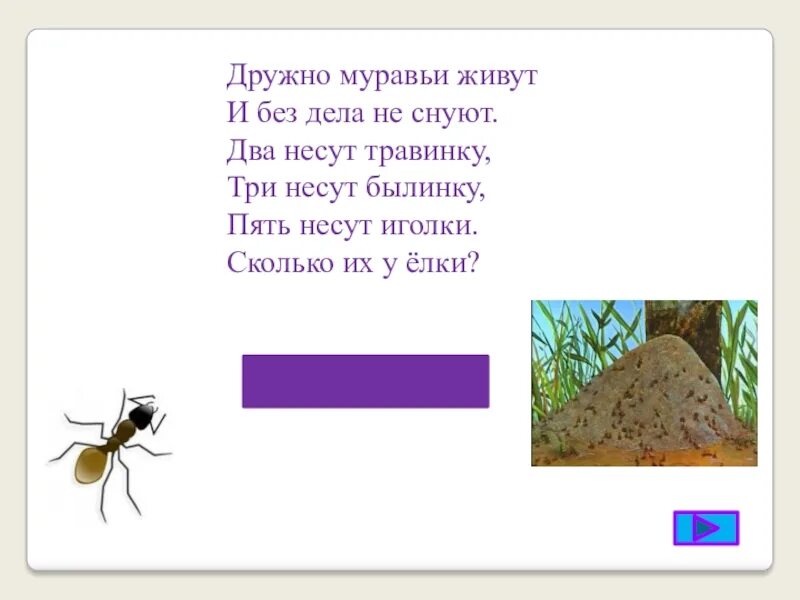 Дружно муравьи живут
И без дела не снуют.
Два несут травинку,
Три несут былинку,
Пять несут иголки.
Сколько их у ёлки?